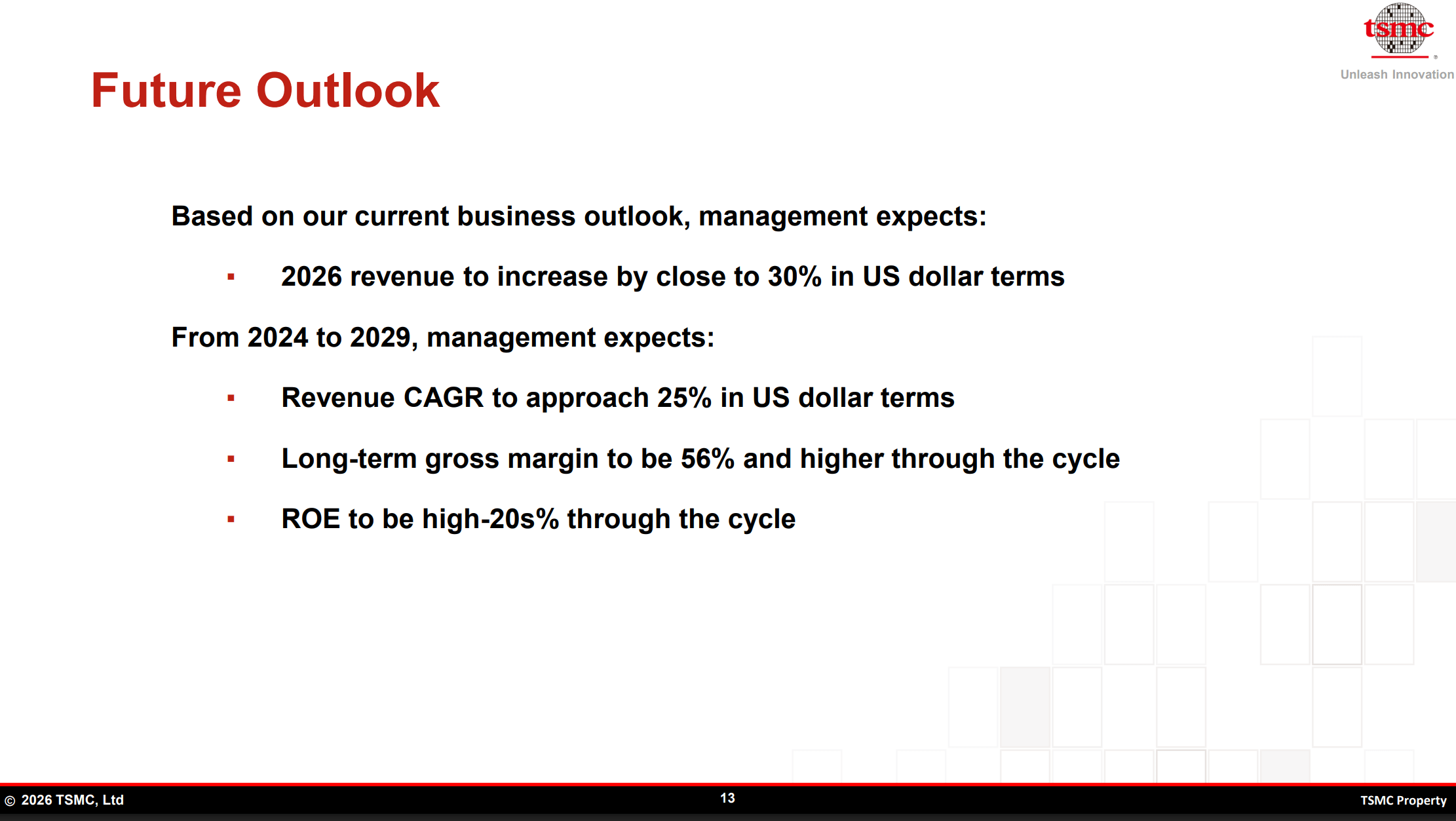 tsmc
Unleash Innovation

Future Outlook

Based on our current business outlook, management expects:

▪ 2026 revenue to increase by close to 30% in US dollar terms

From 2024 to 2029, management expects:

▪ Revenue CAGR to approach 25% in US dollar terms

▪ Long-term gross margin to be 56% and higher through the cycle

▪ ROE to be high-20s% through the cycle

© 2026 TSMC, Ltd 13 TSMC Property